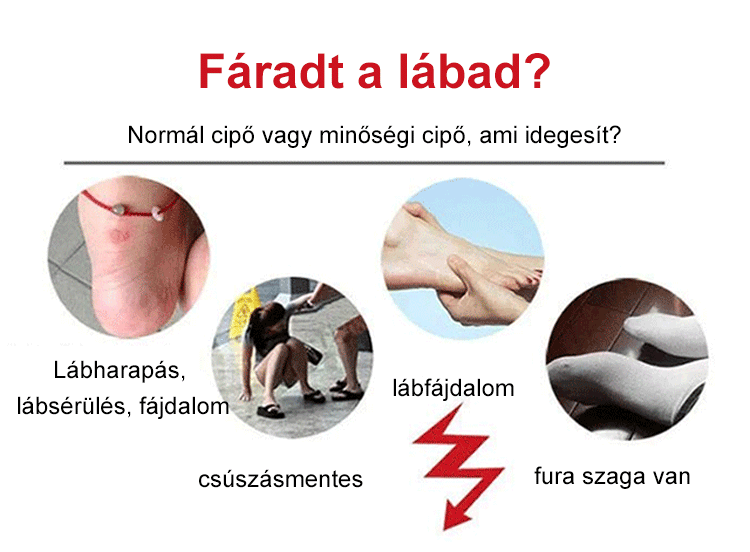 Fáradt a lábad?

Normál cipő vagy minőségi cipő, ami idegesít?

Lábharapás, lábsérülés, fájdalom

csúszásmentes

lábfájdalom

fura szaga van